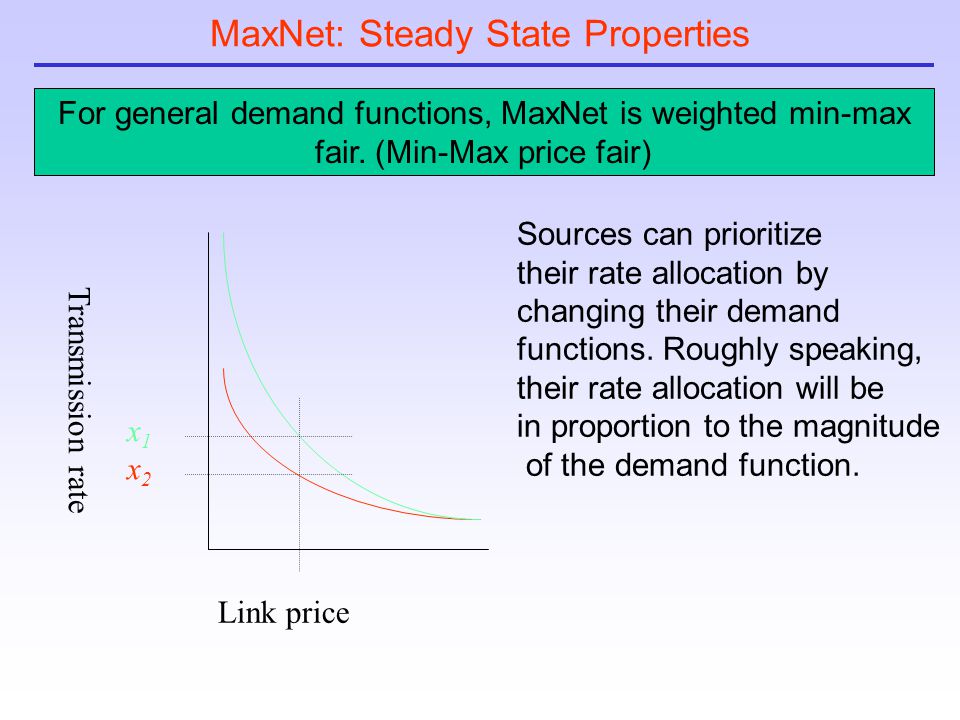 MaxNet: Steady State Properties

For general demand functions, MaxNet is weighted min-max fair. (Min-Max price fair)

Transmission rate

$x_1$
$x_2$

Link price

Sources can prioritize their rate allocation by changing their demand functions. Roughly speaking, their rate allocation will be in proportion to the magnitude of the demand function.